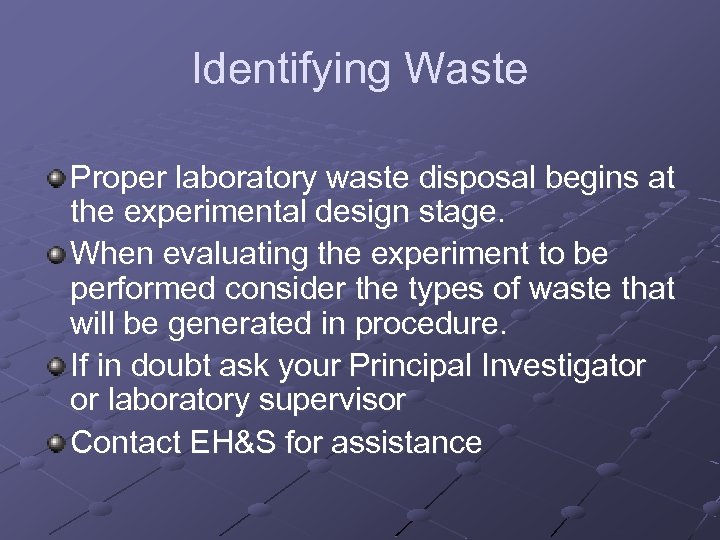 Identifying Waste

Proper laboratory waste disposal begins at the experimental design stage.

When evaluating the experiment to be performed consider the types of waste that will be generated in procedure.

If in doubt ask your Principal Investigator or laboratory supervisor

Contact EH&S for assistance